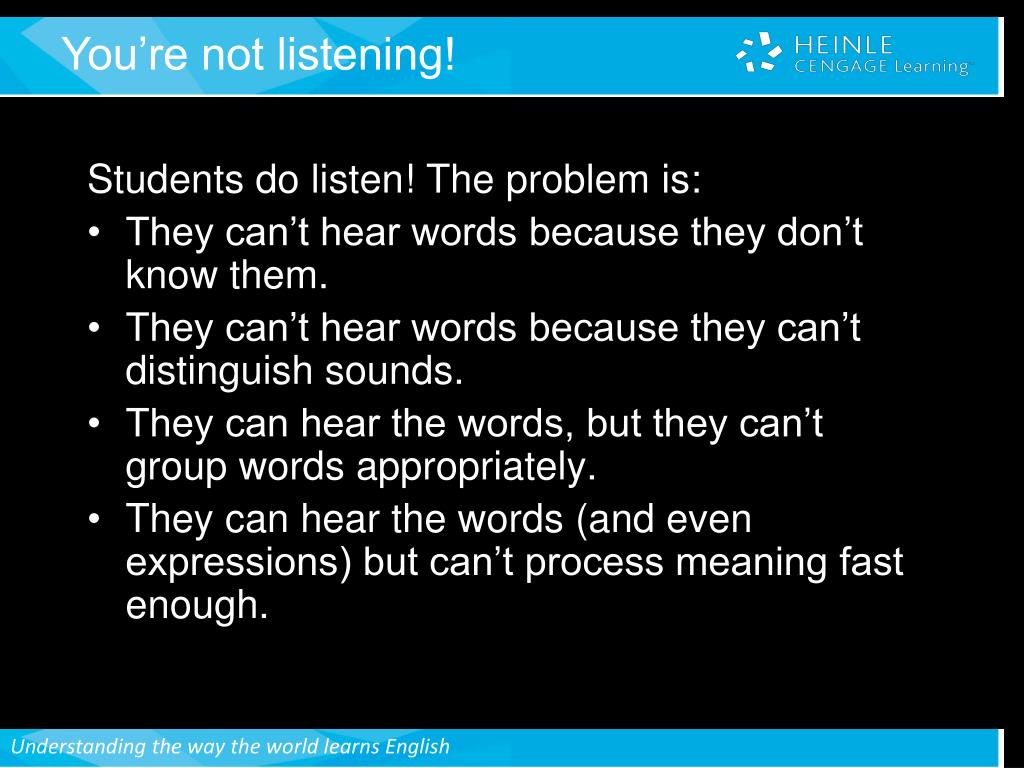 You're not listening!

HEINLE
CENGAGE Learning

Students do listen! The problem is:

• They can't hear words because they don't know them.
• They can't hear words because they can't distinguish sounds.
• They can hear the words, but they can't group words appropriately.
• They can hear the words (and even expressions) but can't process meaning fast enough.

Understanding the way the world learns English